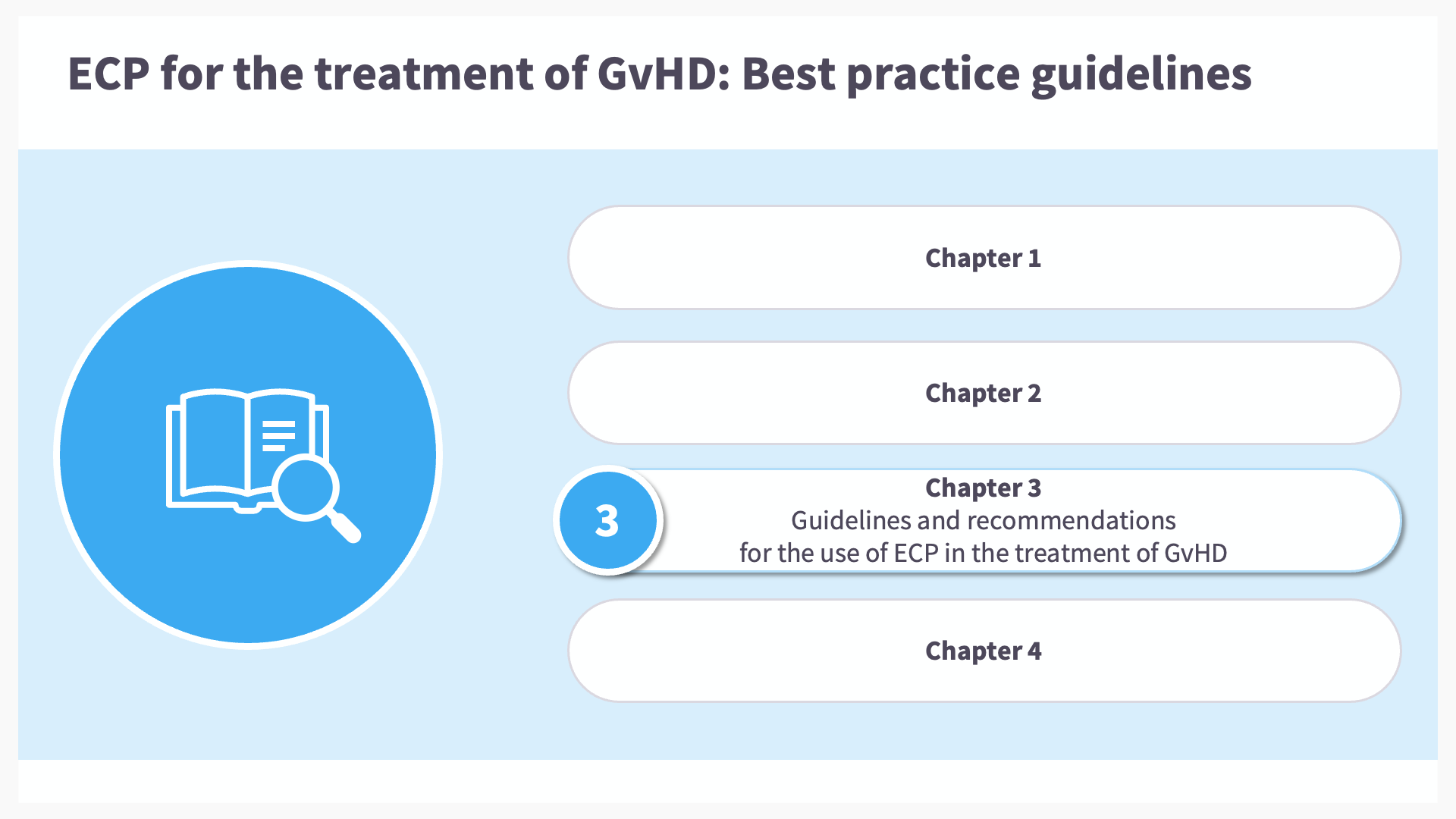 ECP for the treatment of GvHD: Best practice guidelines

Chapter 1

Chapter 2

3

Chapter 3
Guidelines and recommendations for the use of ECP in the treatment of GvHD

Chapter 4